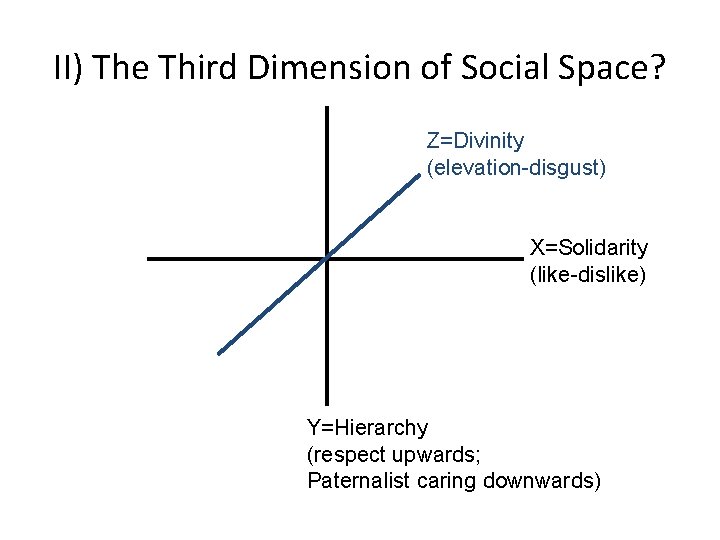 II) The Third Dimension of Social Space?

Z=Divinity
(elevation-disgust)

X=Solidarity
(like-dislike)

Y=Hierarchy
(respect upwards;
Paternalist caring downwards)